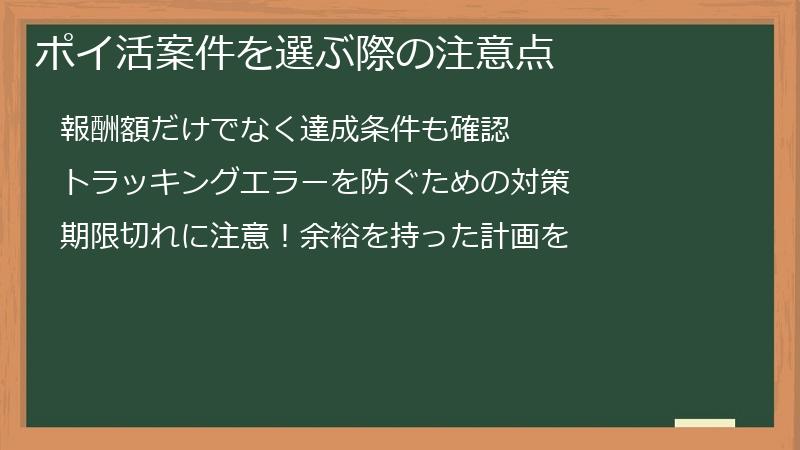 ポイ活案件を選ぶ際の注意点

報酬額だけでなく達成条件も確認

トラッキングエラーを防ぐための対策

期限切れに注意！余裕を持った計画を